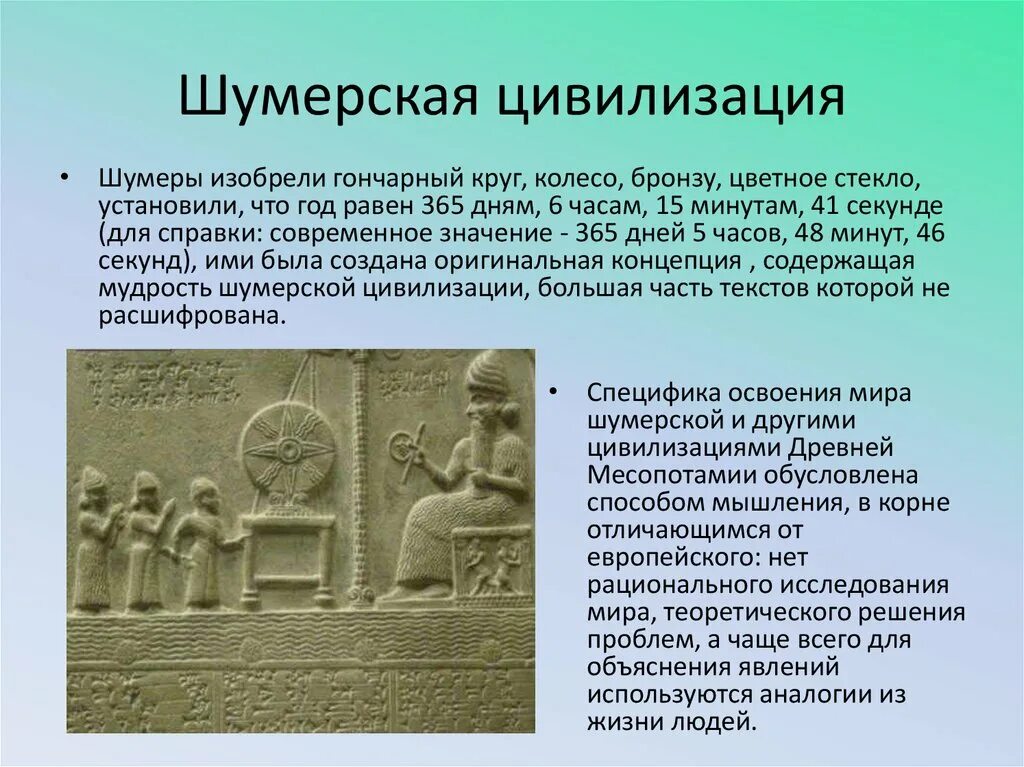 Шумерская цивилизация

• Шумеры изобрели гончарный круг, колесо, бронзу, цветное стекло, установили, что год равен 365 дням, 6 часам, 15 минутам, 41 секунде (для справки: современное значение - 365 дней 5 часов, 48 минут, 46 секунд), ими была создана оригинальная концепция , содержащая мудрость шумерской цивилизации, большая часть текстов которой не расшифрована.

• Специфика освоения мира шумерской и другими цивилизациями Древней Месопотамии обусловлена способом мышления, в корне отличающимся от европейского: нет рационального исследования мира, теоретического решения проблем, а чаще всего для объяснения явлений используются аналогии из жизни людей.